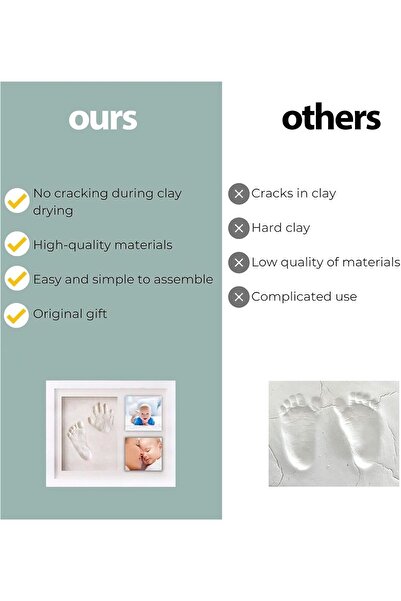 ours

No cracking during clay drying

High-quality materials

Easy and simple to assemble

Original gift

others

Cracks in clay

Hard clay

Low quality of materials

Complicated use